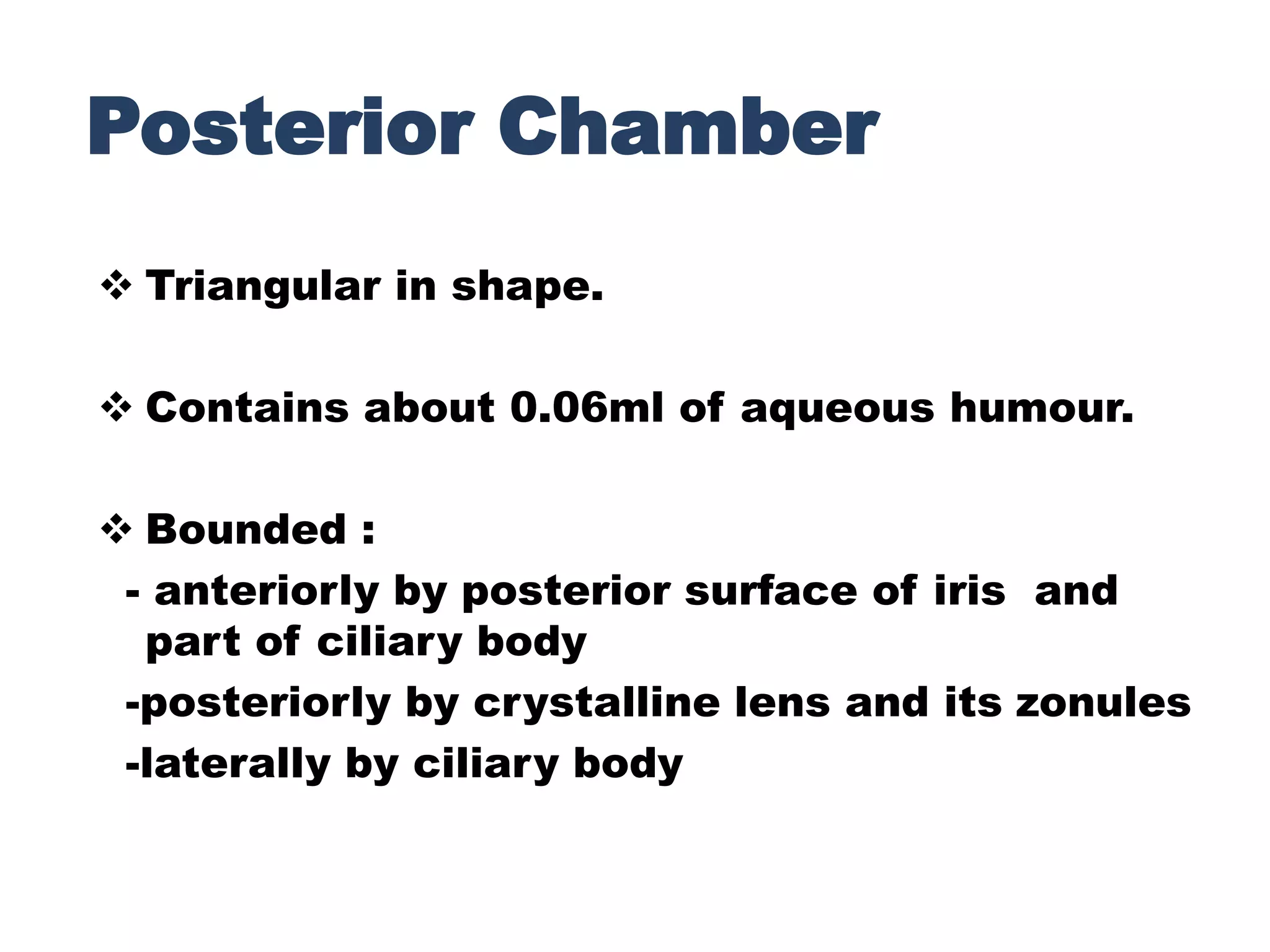 Posterior Chamber

❖ Triangular in shape.

❖ Contains about 0.06ml of aqueous humour.

❖ Bounded :
- anteriorly by posterior surface of iris and part of ciliary body
-posteriorly by crystalline lens and its zonules
-laterally by ciliary body